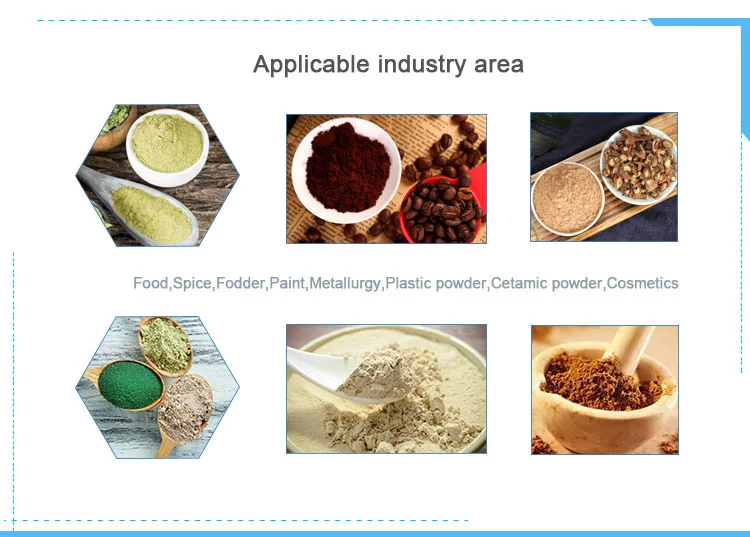 Applicable industry area

Food,Spice,Fodder,Paint,Metallurgy,Plastic powder,Cetamic powder,Cosmetics